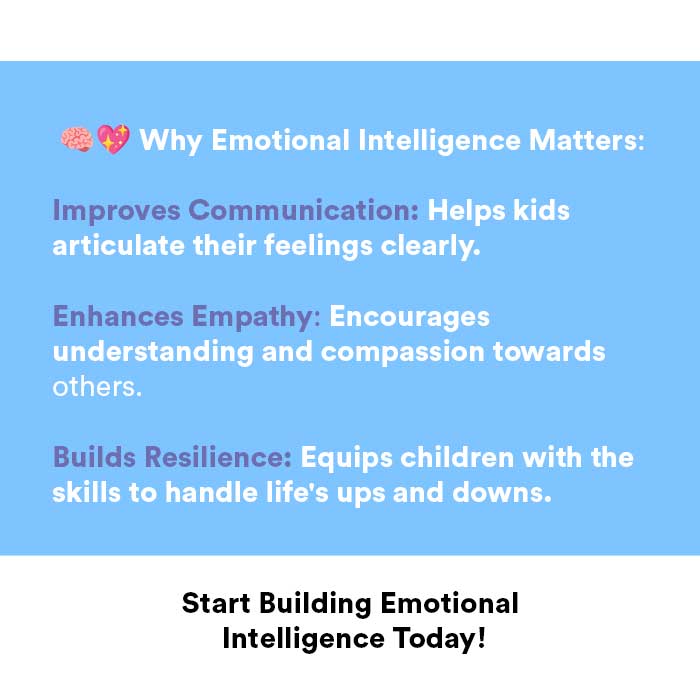 🧠💖 Why Emotional Intelligence Matters:

Improves Communication: Helps kids articulate their feelings clearly.

Enhances Empathy: Encourages understanding and compassion towards others.

Builds Resilience: Equips children with the skills to handle life's ups and downs.

Start Building Emotional Intelligence Today!